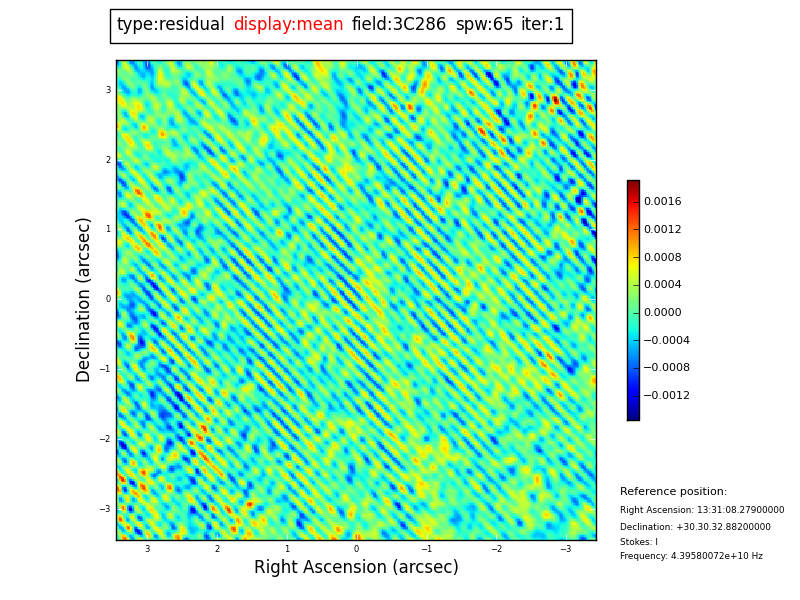 type:residual display:mean field:3C286 spw:65 iter:1

Declination (arcsec)

3
2
1
0
−1
−2
−3

3 2 1 0 −1 −2 −3

Right Ascension (arcsec)

0.0016
0.0012
0.0008
0.0004
0.0000
−0.0004
−0.0008
−0.0012

Reference position:
Right Ascension: 13:31:08.27900000
Declination: +30.30.32.88200000
Stokes: I
Frequency: 4.39580072e+10 Hz